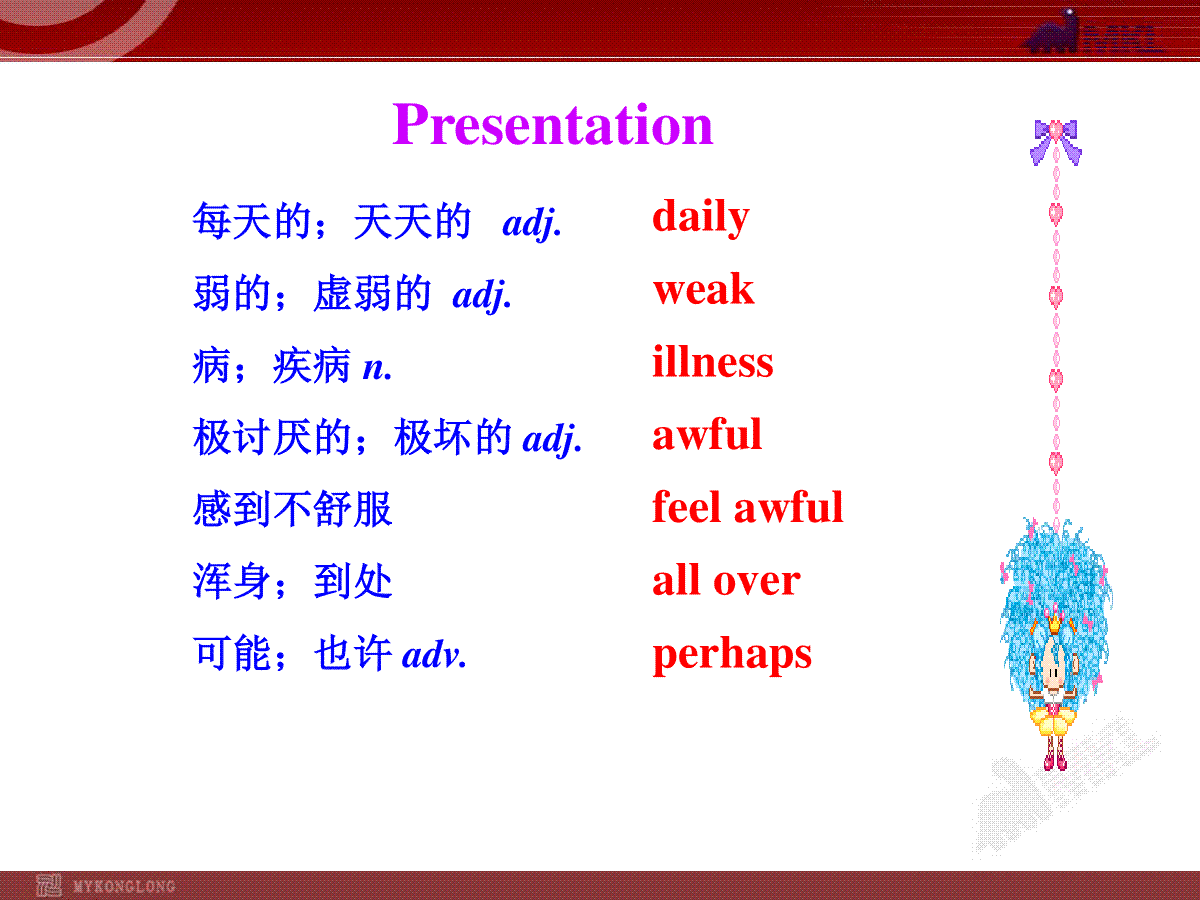 Presentation

每天的；天天的 adj. daily

弱的；虚弱的 adj. weak

病；疾病 n. illness

极讨厌的；极坏的 adj. awful

感到不舒服 feel awful

浑身；到处 all over

可能；也许 adv. perhaps

MYKONGLONG